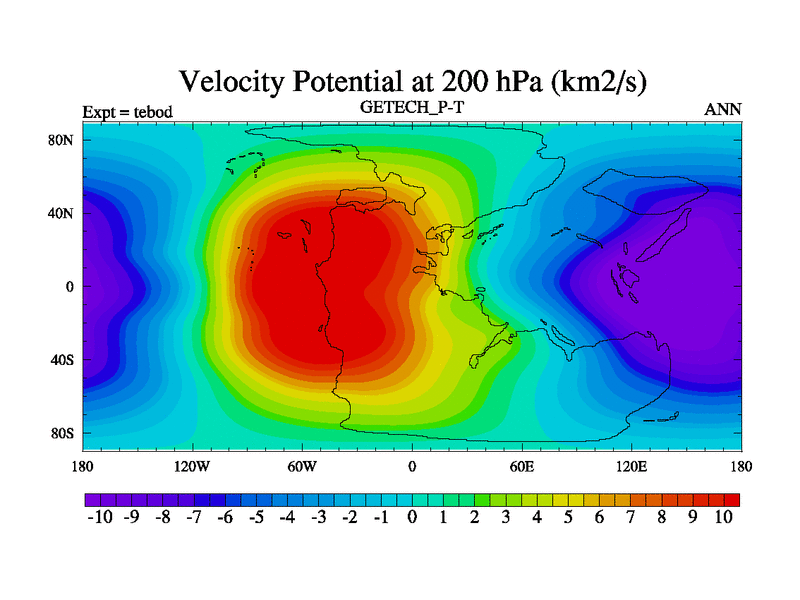 Velocity Potential at 200 hPa (km2/s)

Expt = tebod

GETECH_P-T

ANN

80N
40N
0
40S
80S

180 120W 60W 0 60E 120E 180

-10 -9 -8 -7 -6 -5 -4 -3 -2 -1 0 1 2 3 4 5 6 7 8 9 10